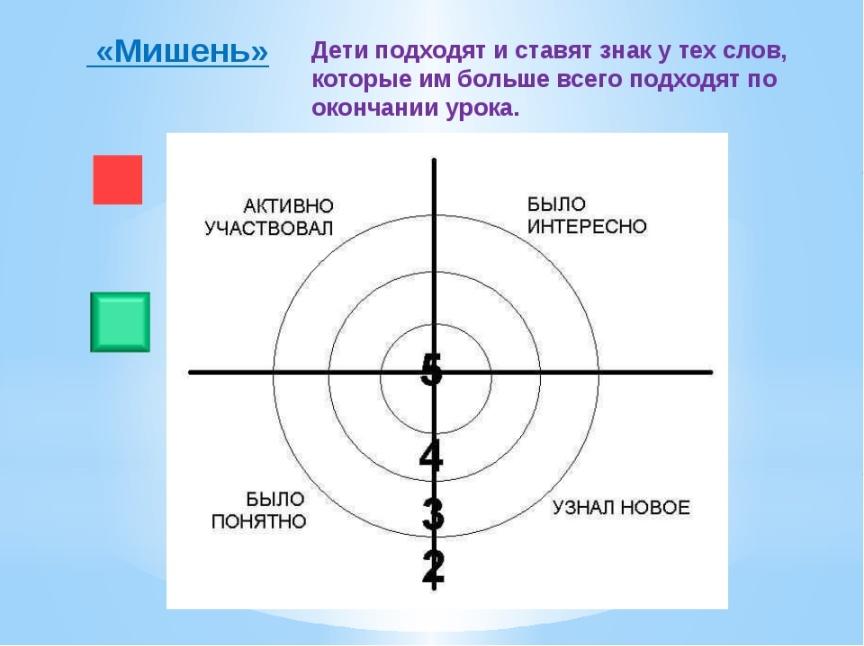 «Мишень»

Дети подходят и ставят знак у тех слов, которые им больше всего подходят по окончании урока.

АКТИВНО УЧАСТВОВАЛ

БЫЛО ИНТЕРЕСНО

5

4

3

2

БЫЛО ПОНЯТНО

УЗНАЛ НОВОЕ